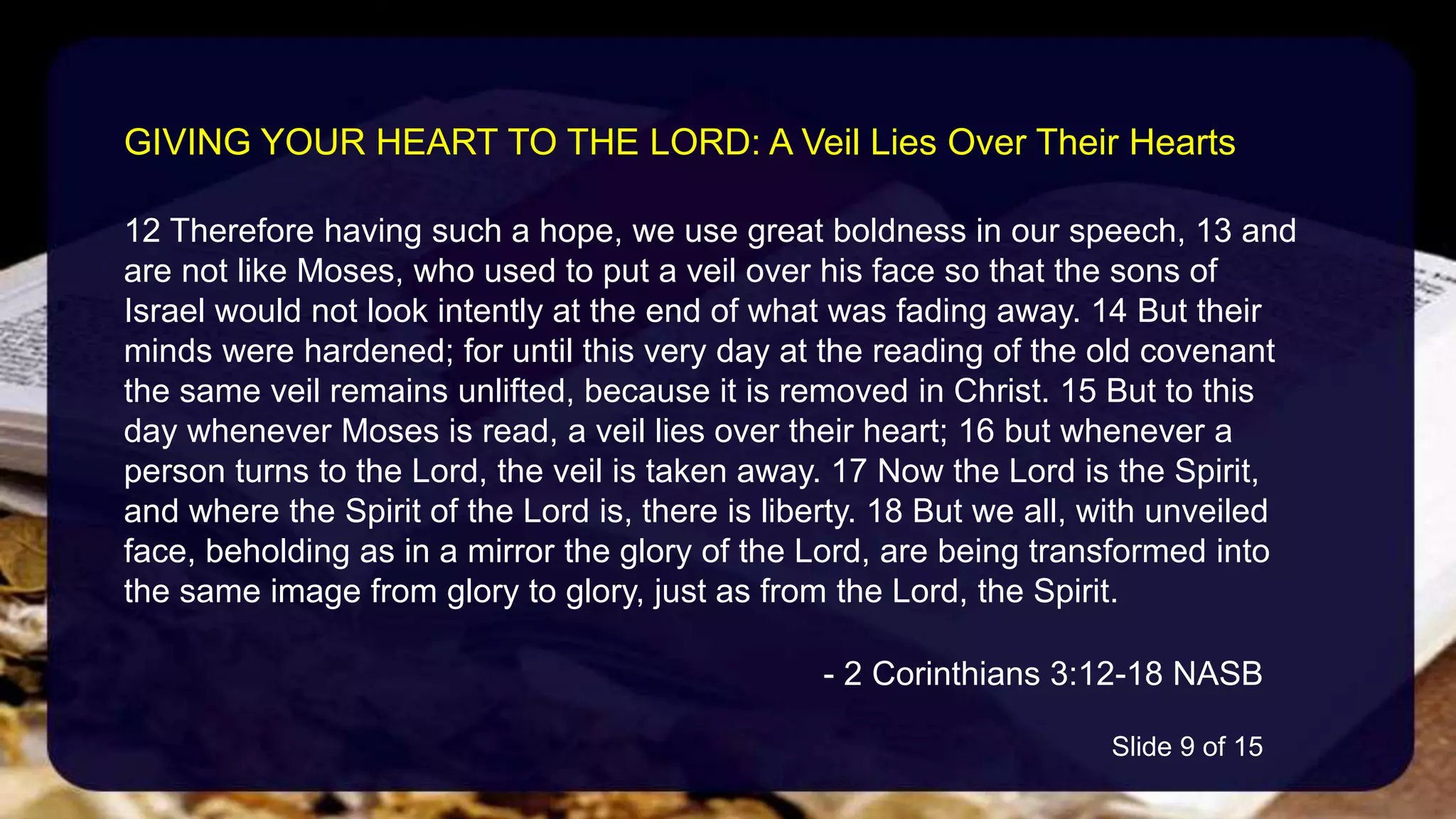 GIVING YOUR HEART TO THE LORD: A Veil Lies Over Their Hearts

12 Therefore having such a hope, we use great boldness in our speech, 13 and are not like Moses, who used to put a veil over his face so that the sons of Israel would not look intently at the end of what was fading away. 14 But their minds were hardened; for until this very day at the reading of the old covenant the same veil remains unlifted, because it is removed in Christ. 15 But to this day whenever Moses is read, a veil lies over their heart; 16 but whenever a person turns to the Lord, the veil is taken away. 17 Now the Lord is the Spirit, and where the Spirit of the Lord is, there is liberty. 18 But we all, with unveiled face, beholding as in a mirror the glory of the Lord, are being transformed into the same image from glory to glory, just as from the Lord, the Spirit.

- 2 Corinthians 3:12-18 NASB

Slide 9 of 15